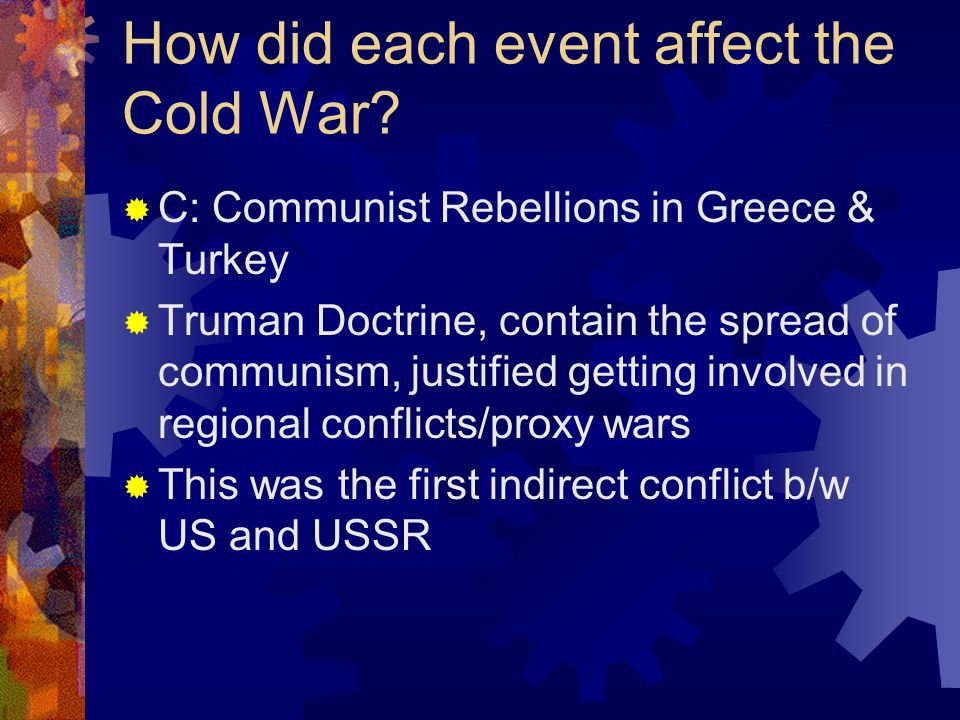 How did each event affect the Cold War?

C: Communist Rebellions in Greece & Turkey

Truman Doctrine, contain the spread of communism, justified getting involved in regional conflicts/proxy wars

This was the first indirect conflict b/w US and USSR